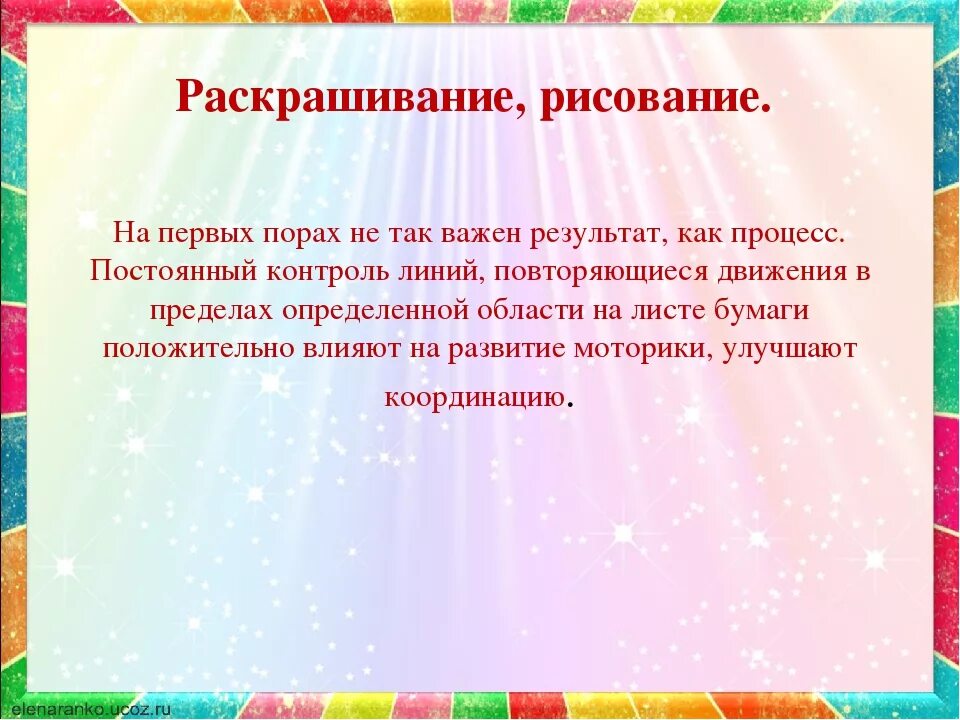 Раскрашивание, рисование.

На первых порах не так важен результат, как процесс. Постоянный контроль линий, повторяющиеся движения в пределах определенной области на листе бумаги положительно влияют на развитие моторики, улучшают координацию.

elenaranko.ucoz.ru